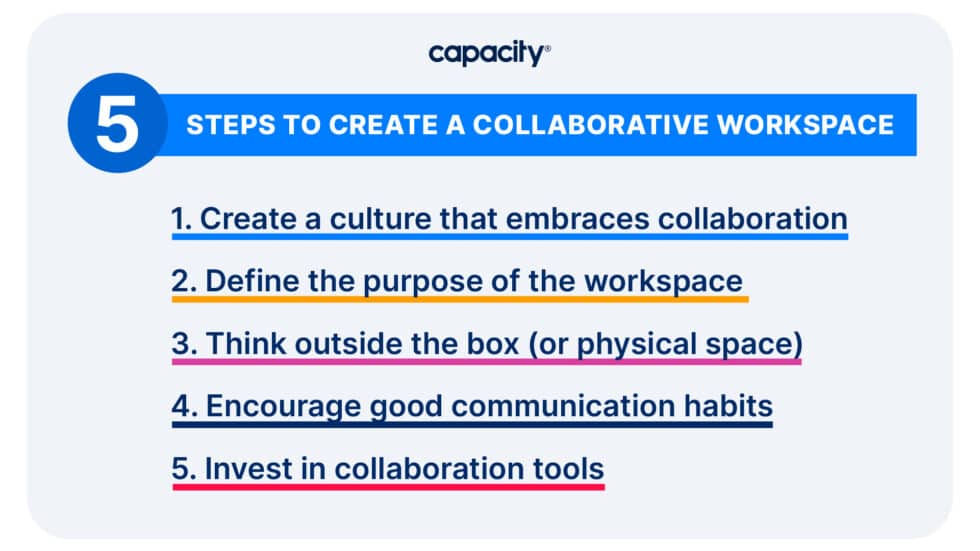 capacity®

5 STEPS TO CREATE A COLLABORATIVE WORKSPACE

1. Create a culture that embraces collaboration

2. Define the purpose of the workspace

3. Think outside the box (or physical space)

4. Encourage good communication habits

5. Invest in collaboration tools